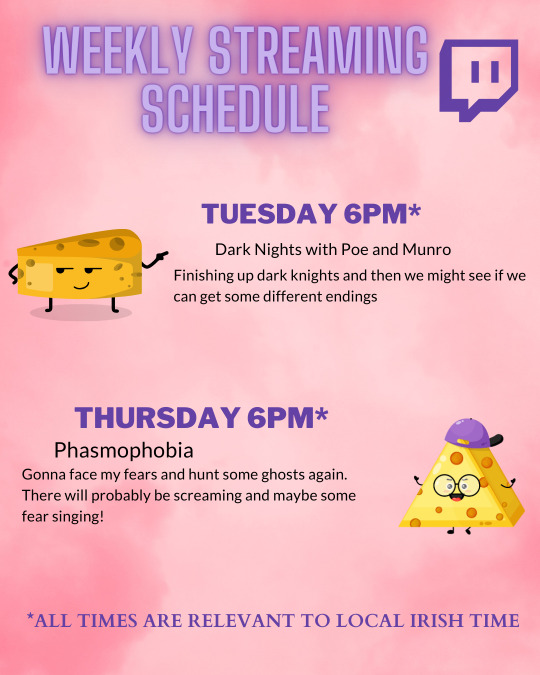 WEEKLY STREAMING SCHEDULE

TUESDAY 6PM*

Dark Nights with Poe and Munro

Finishing up dark knights and then we might see if we can get some different endings

THURSDAY 6PM*

Phasmophobia

Gonna face my fears and hunt some ghosts again. There will probably be screaming and maybe some fear singing!

*ALL TIMES ARE RELEVANT TO LOCAL IRISH TIME